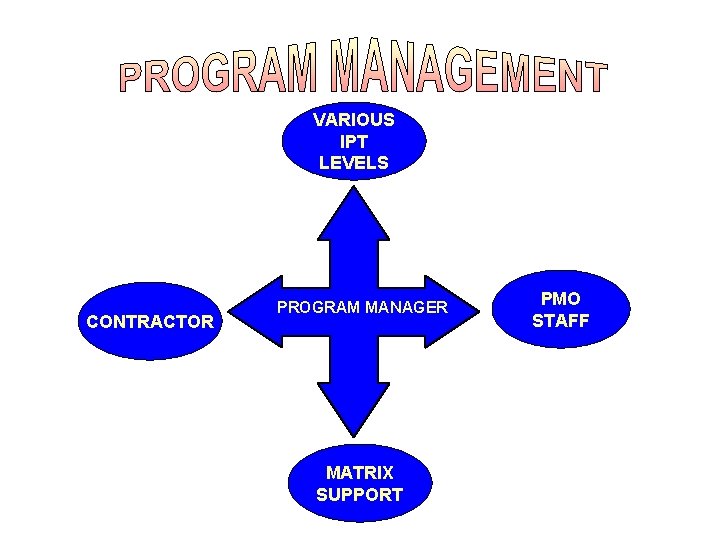 PROGRAM MANAGEMENT

VARIOUS IPT LEVELS

CONTRACTOR

PROGRAM MANAGER

PMO STAFF

MATRIX SUPPORT